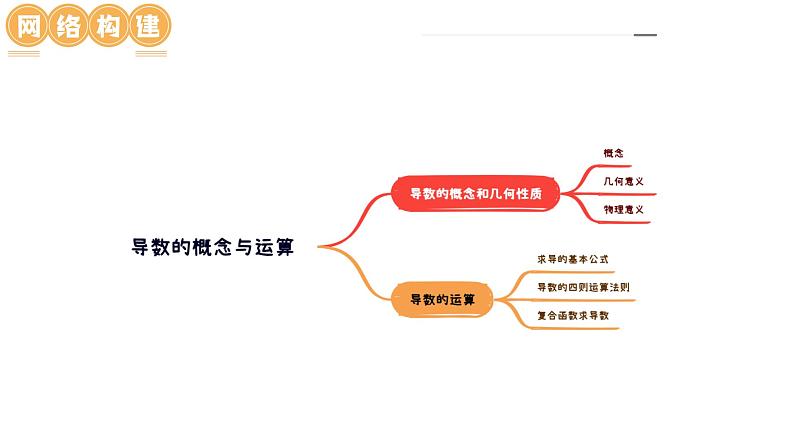 网络构建

导数的概念与运算

导数的概念和几何性质

概念

几何意义

物理意义

导数的运算

求导的基本公式

导数的四则运算法则

复合函数求导数